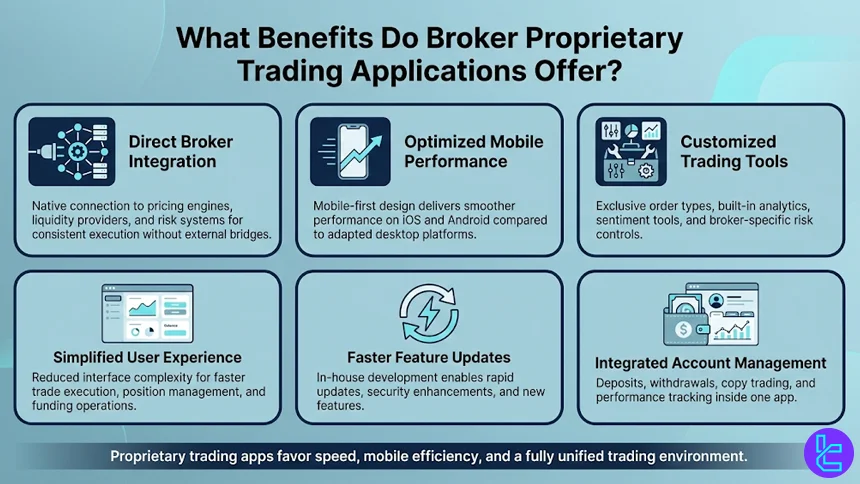 What Benefits Do Broker Proprietary Trading Applications Offer?

Direct Broker Integration

Native connection to pricing engines, liquidity providers, and risk systems for consistent execution without external bridges.

Optimized Mobile Performance

Mobile-first design delivers smoother performance on iOS and Android compared to adapted desktop platforms.

Customized Trading Tools

Exclusive order types, built-in analytics, sentiment tools, and broker-specific risk controls.

Simplified User Experience

Reduced interface complexity for faster trade execution, position management, and funding operations.

Faster Feature Updates

In-house development enables rapid updates, security enhancements, and new features.

Integrated Account Management

Deposits, withdrawals, copy trading, and performance tracking inside one app.

Proprietary trading apps favor speed, mobile efficiency, and a fully unified trading environment.